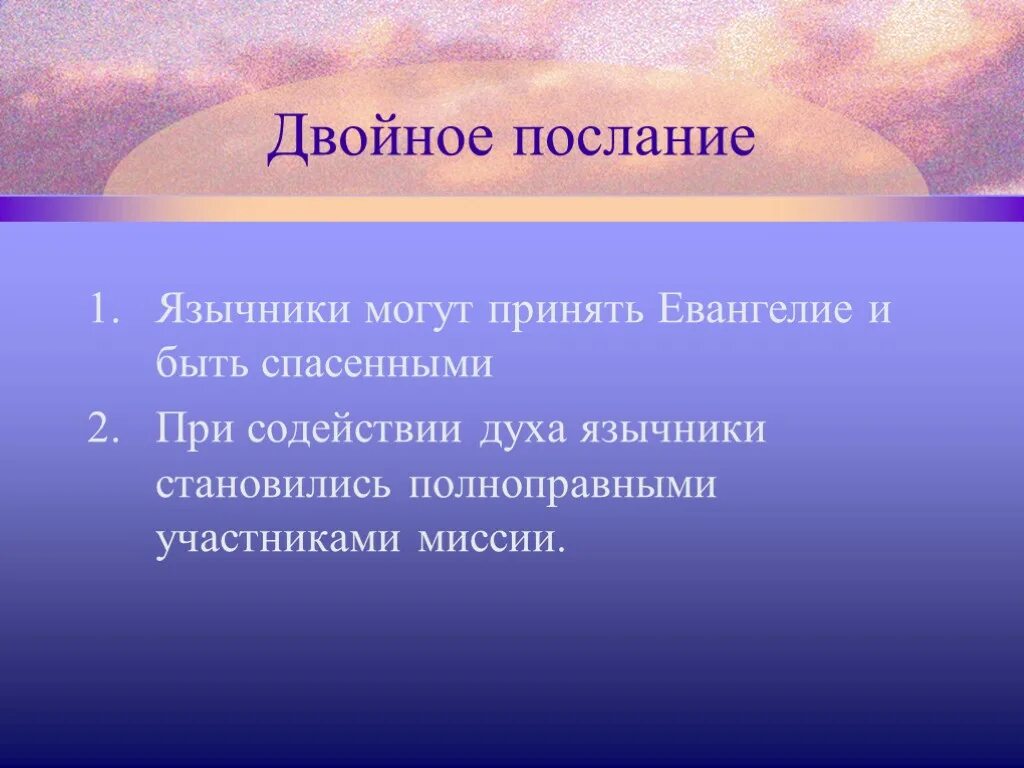 Двойное послание

1. Язычники могут принять Евангелие и быть спасенными
2. При содействии духа язычники становились полноправными участниками миссии.